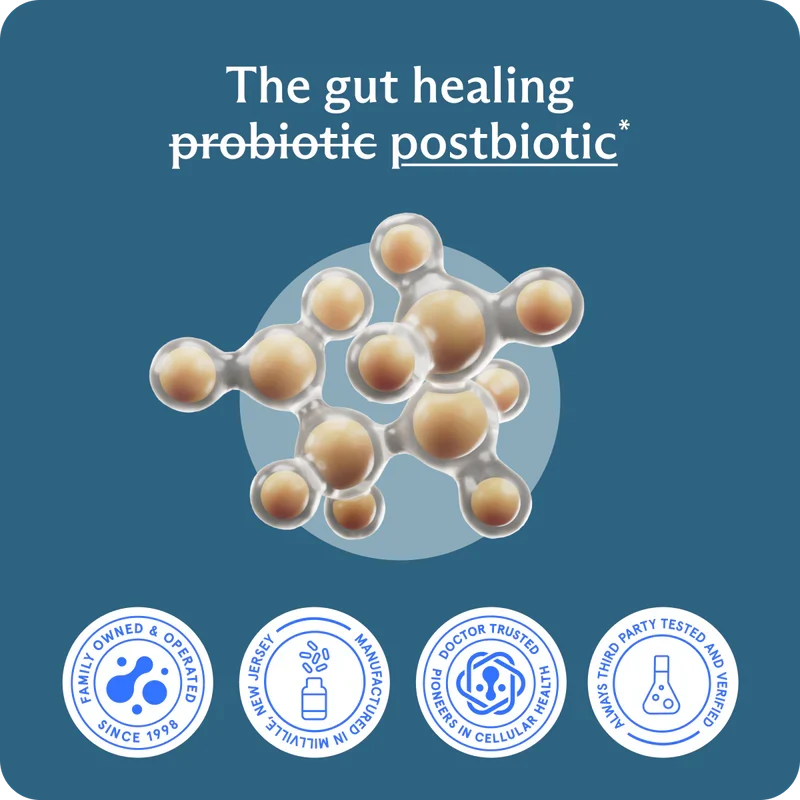 The gut healing
probiotic postbiotic*

FAMILY OWNED & OPERATED
SINCE 1998

MANUFACTURED IN MILLVILLE, NEW JERSEY

DOCTOR TRUSTED
PIONEERS IN CELLULAR HEALTH

ALWAYS THIRD PARTY TESTED AND VERIFIED